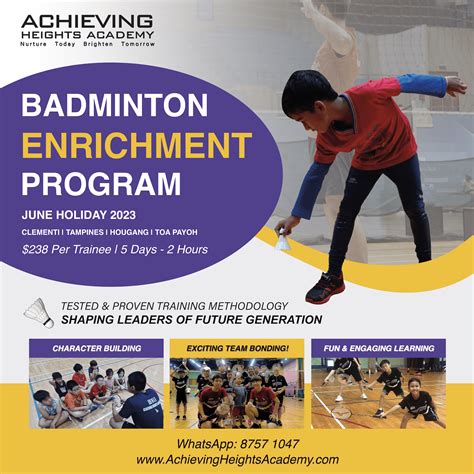 ACHIEVING
HEIGHTS ACADEMY
Nurture Today Brighten Tomorrow

BADMINTON
ENRICHMENT
PROGRAM

JUNE HOLIDAY 2023

CLEMENTI I TAMPINES I HOUGANG I TOA PAYOH

$238 Per Trainee | 5 Days - 2 Hours

TESTED & PROVEN TRAINING METHODOLOGY
SHAPING LEADERS OF FUTURE GENERATION

CHARACTER BUILDING

EXCITING TEAM BONDING!

FUN & ENGAGING LEARNING

WhatsApp: 8757 1047
www.AchievingHeightsAcademy.com